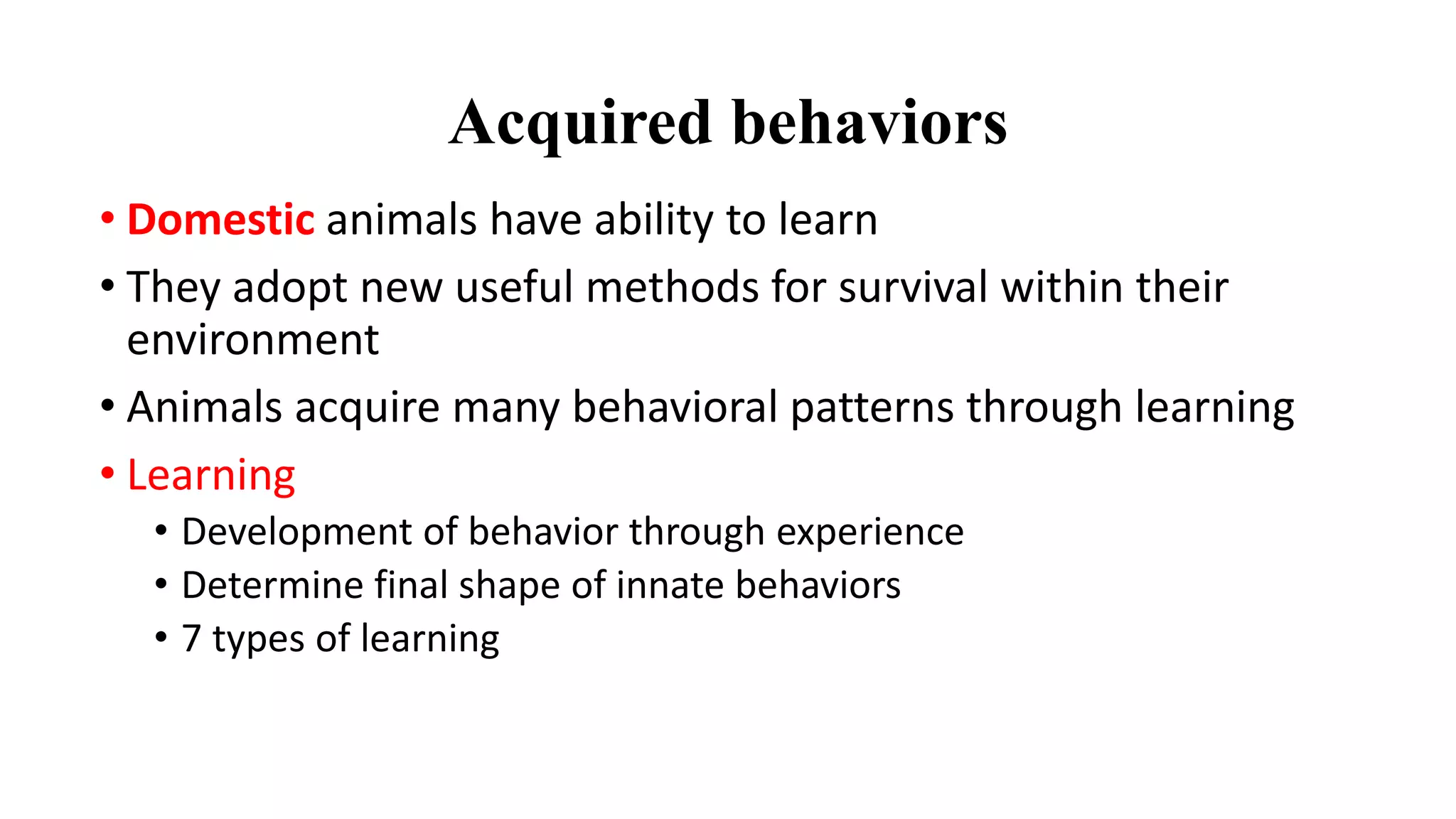 Acquired behaviors

• Domestic animals have ability to learn
• They adopt new useful methods for survival within their environment
• Animals acquire many behavioral patterns through learning
• Learning
  • Development of behavior through experience
  • Determine final shape of innate behaviors
  • 7 types of learning